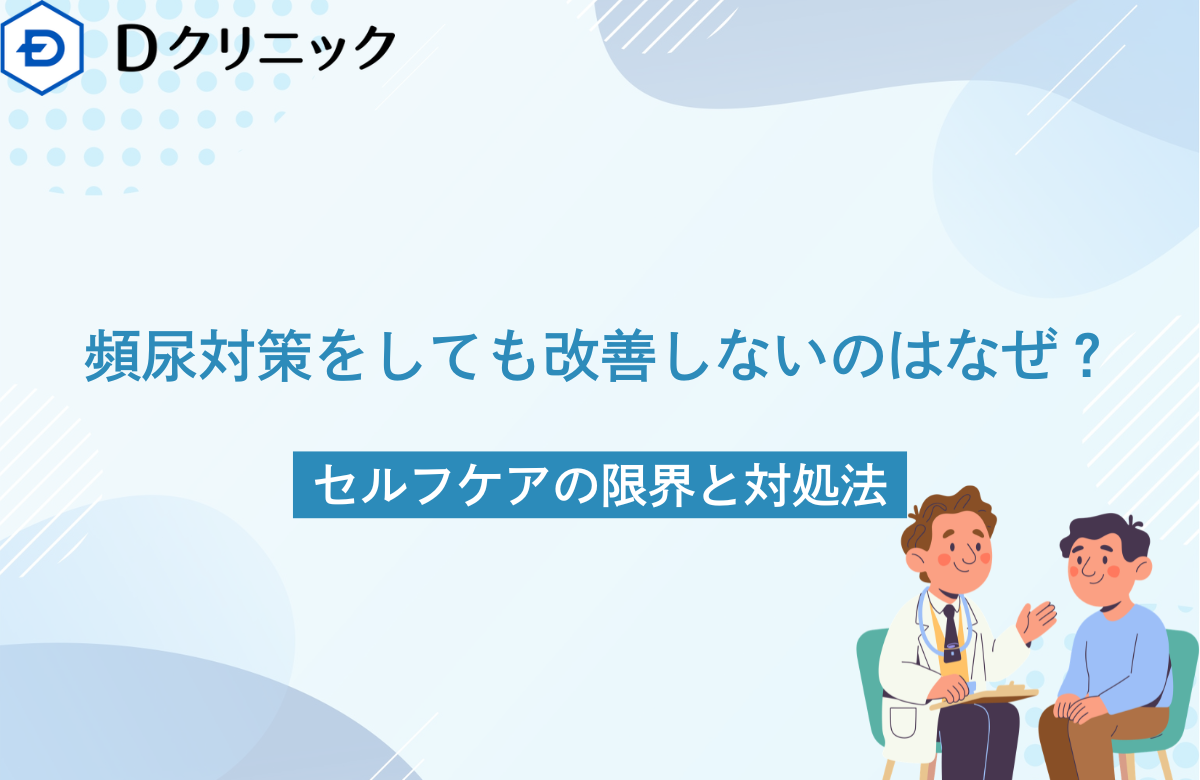 Dクリニック

頻尿対策をしても改善しないのはなぜ？

セルフケアの限界と対処法